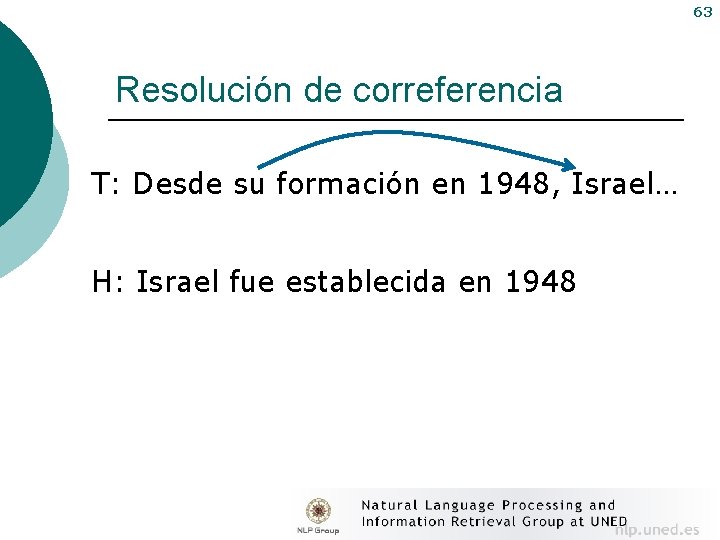 63

Resolución de correferencia

T: Desde su formación en 1948, Israel…

H: Israel fue establecida en 1948

NLP Group

Natural Language Processing and
Information Retrieval Group at UNED

nlp.uned.es